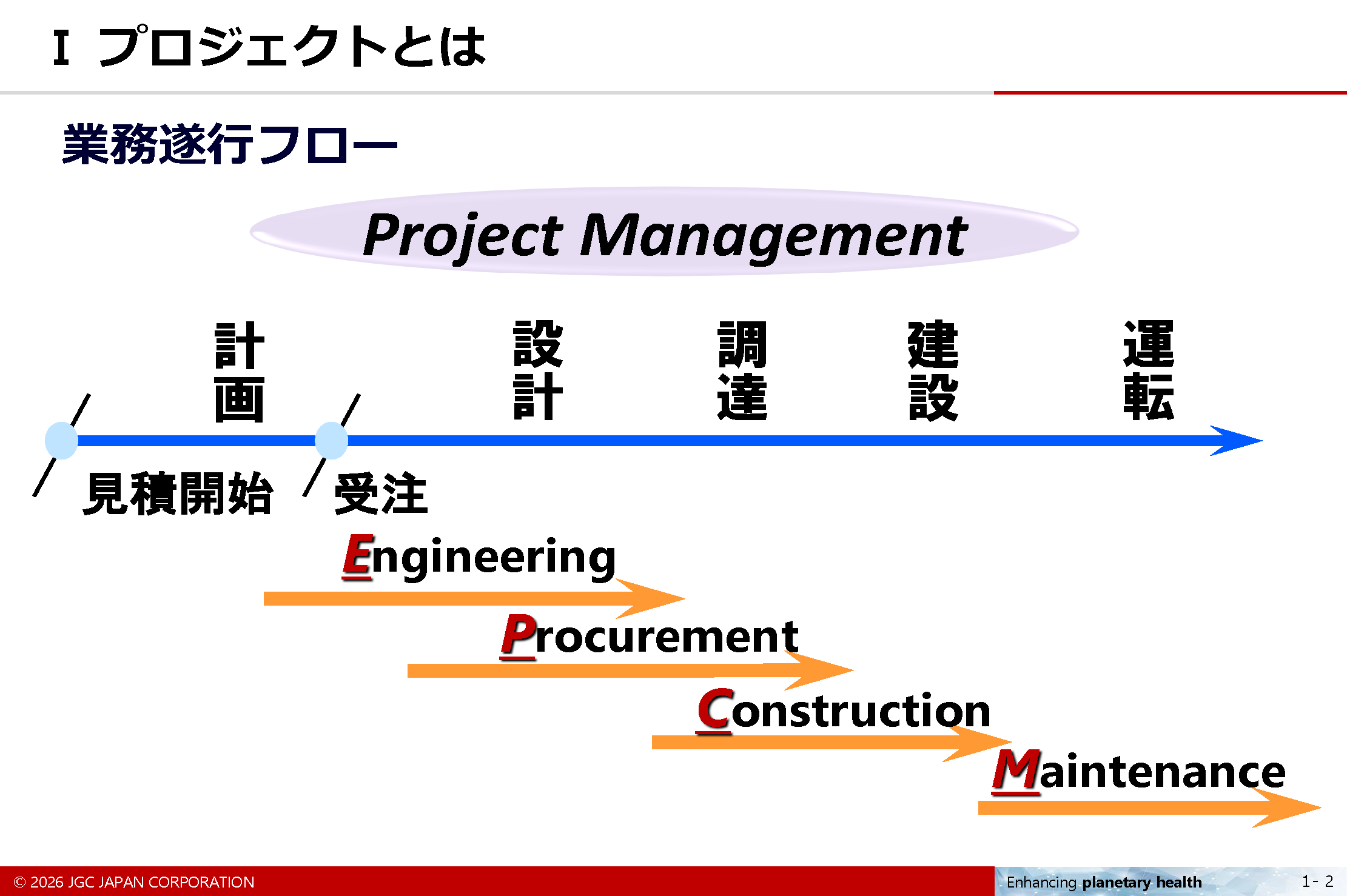 Ⅰ プロジェクトとは

業務遂行フロー

Project Management

計画

設計

調達

建設

運転

見積開始

受注

Engineering

Procurement

Construction

Maintenance

© 2026 JGC JAPAN CORPORATION

Enhancing planetary health

1- 2